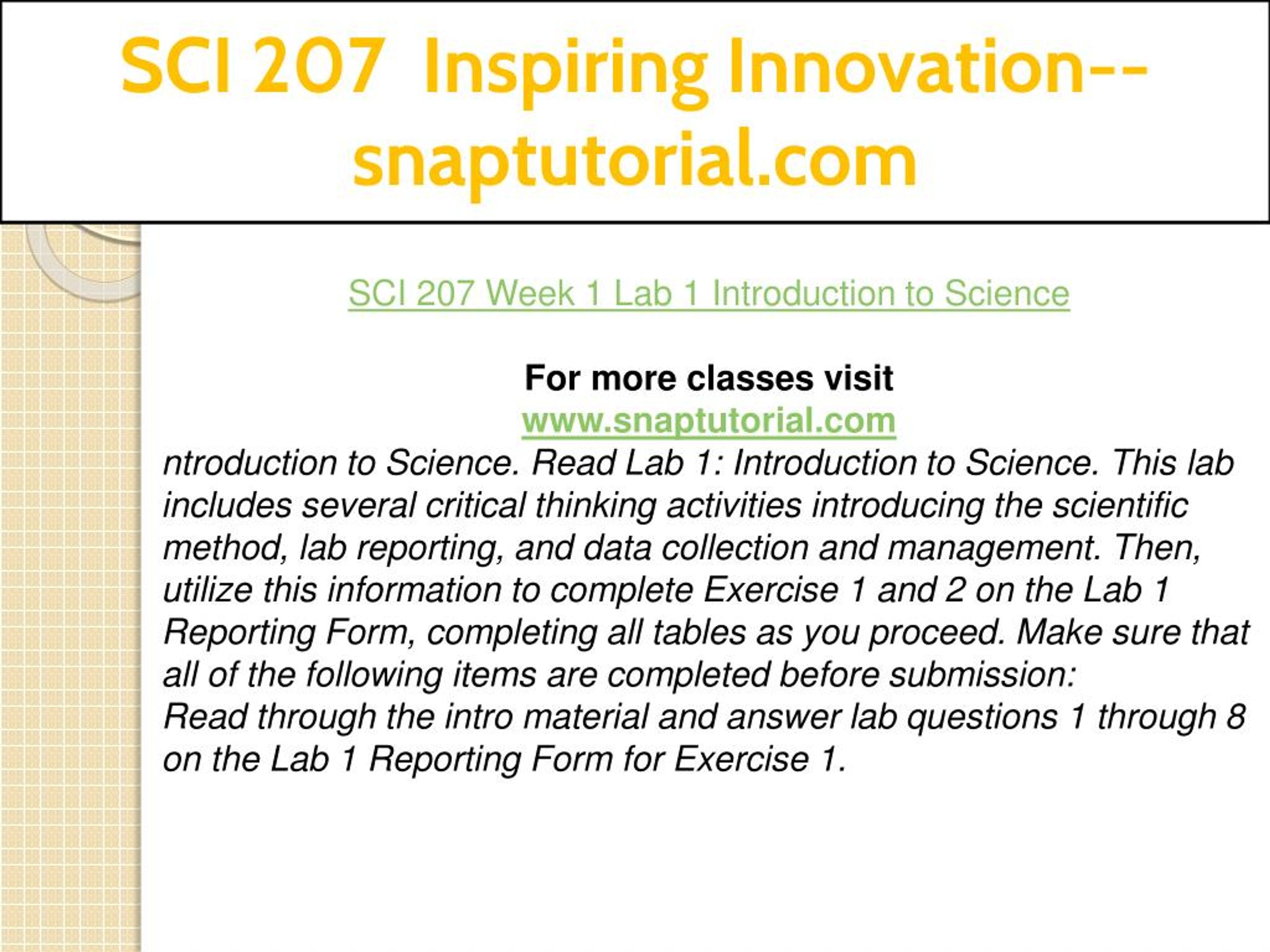 SCI 207 Inspiring Innovation--snaptutorial.com

SCI 207 Week 1 Lab 1 Introduction to Science

For more classes visit
www.snaptutorial.com

ntroduction to Science. Read Lab 1: Introduction to Science. This lab includes several critical thinking activities introducing the scientific method, lab reporting, and data collection and management. Then, utilize this information to complete Exercise 1 and 2 on the Lab 1 Reporting Form, completing all tables as you proceed. Make sure that all of the following items are completed before submission:
Read through the intro material and answer lab questions 1 through 8 on the Lab 1 Reporting Form for Exercise 1.